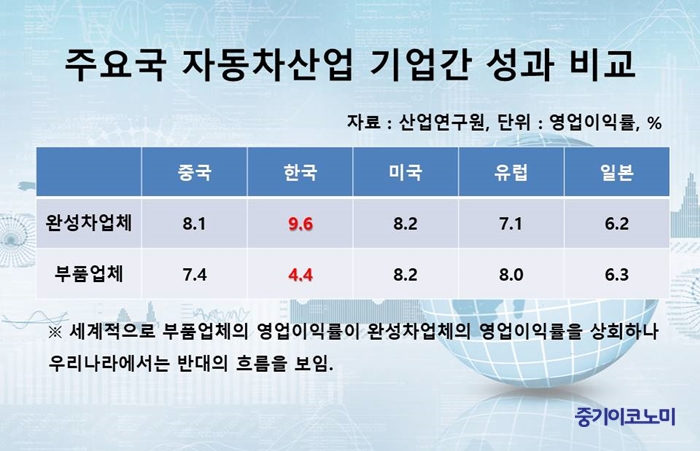 주요국 자동차산업 기업간 성과 비교

자료 : 산업연구원, 단위 : 영업이익률, %

| | 중국 | 한국 | 미국 | 유럽 | 일본 |
|---|---|---|---|---|---|
| 완성차업체 | 8.1 | 9.6 | 8.2 | 7.1 | 6.2 |
| 부품업체 | 7.4 | 4.4 | 8.2 | 8.0 | 6.3 |

※ 세계적으로 부품업체의 영업이익률이 완성차업체의 영업이익률을 상회하나 우리나라에서는 반대의 흐름을 보임.

중기이코노미